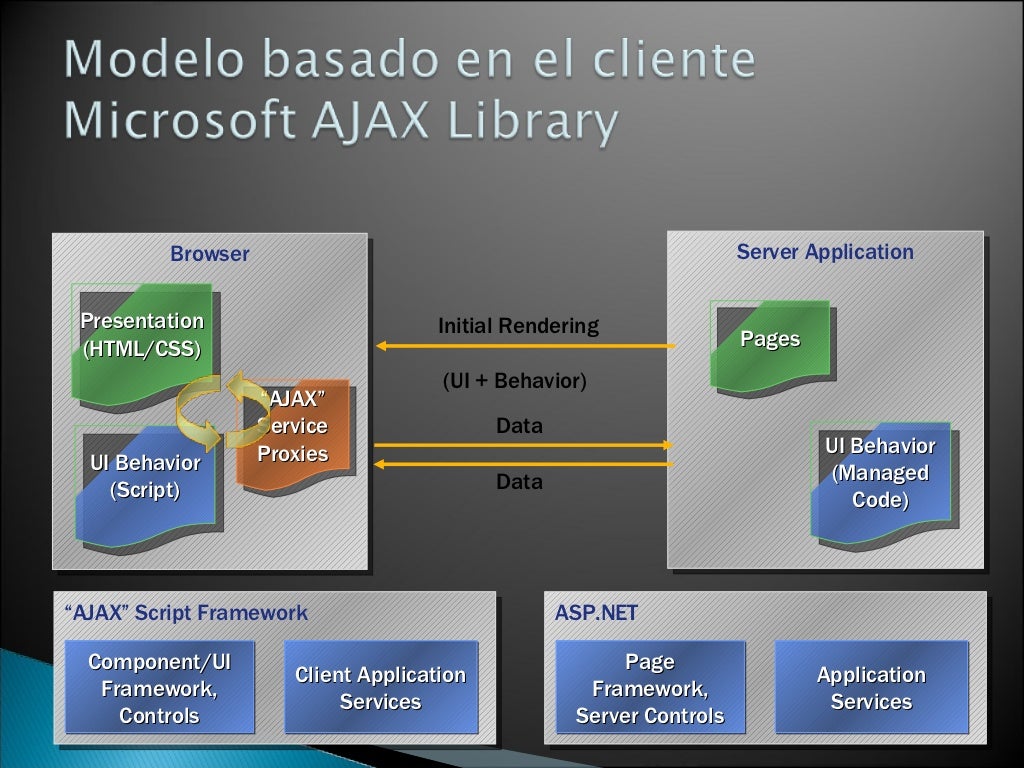 Modelo basado en el cliente
Microsoft AJAX Library

Browser

Presentation (HTML/CSS)

"AJAX" Service Proxies

UI Behavior (Script)

Initial Rendering

(UI + Behavior)

Data

Data

Server Application

Pages

UI Behavior (Managed Code)

"AJAX" Script Framework

Component/UI Framework, Controls

Client Application Services

ASP.NET

Page Framework, Server Controls

Application Services